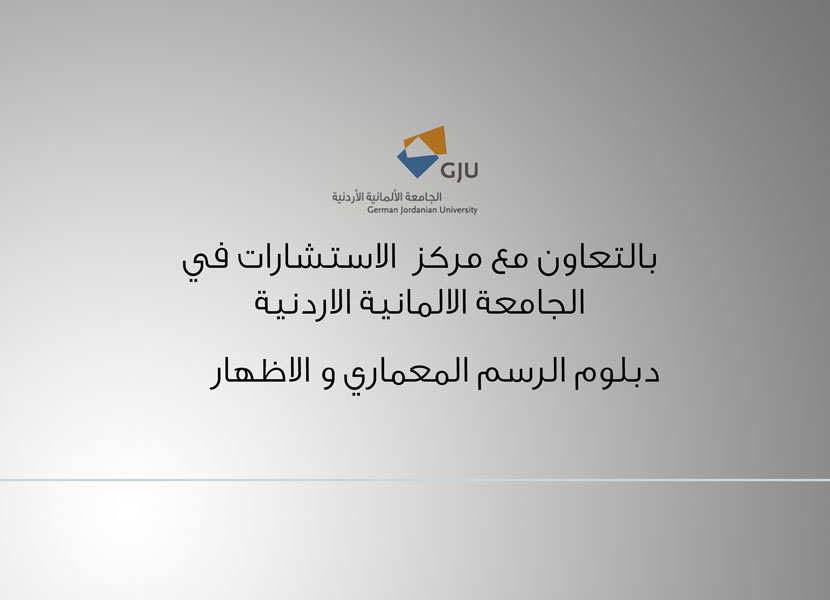 GJU
الجامعة الألمانية الأردنية
German Jordanian University

بالتعاون مع مركز الاستشارات في الجامعة الالمانية الاردنية

دبلوم الرسم المعماري و الاظهار